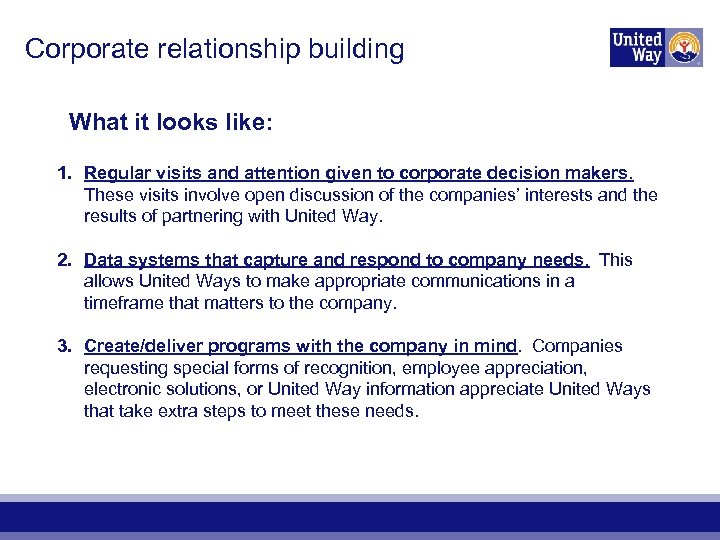 Corporate relationship building

United Way

What it looks like:

1. Regular visits and attention given to corporate decision makers. These visits involve open discussion of the companies' interests and the results of partnering with United Way.

2. Data systems that capture and respond to company needs. This allows United Ways to make appropriate communications in a timeframe that matters to the company.

3. Create/deliver programs with the company in mind. Companies requesting special forms of recognition, employee appreciation, electronic solutions, or United Way information appreciate United Ways that take extra steps to meet these needs.